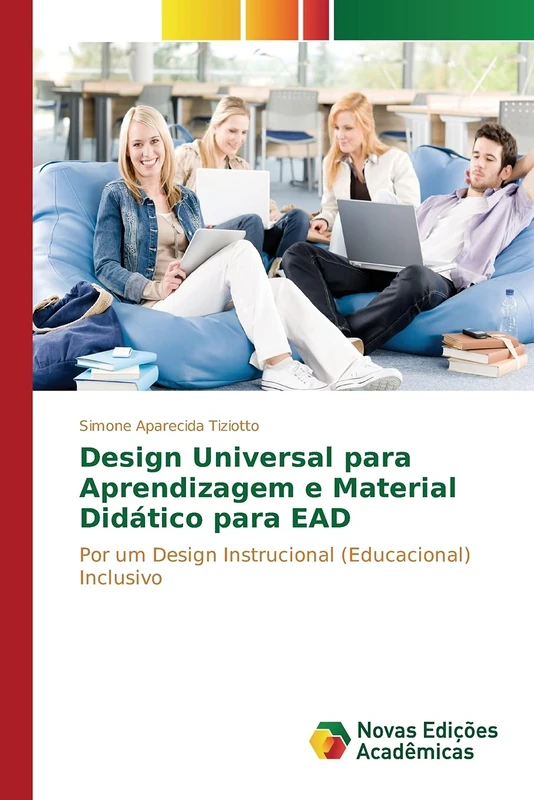 Simone Aparecida Tiziotto

Design Universal para Aprendizagem e Material Didático para EAD

Por um Design Instrucional (Educacional) Inclusivo

Novas Edições Acadêmicas